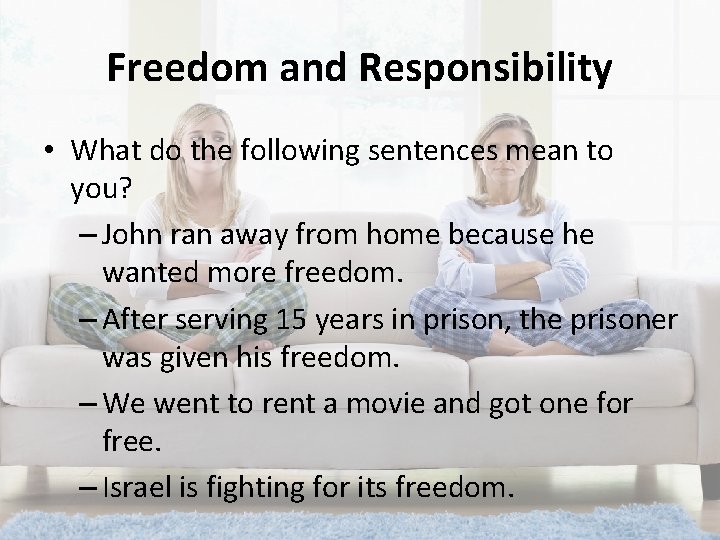 Freedom and Responsibility

• What do the following sentences mean to you?

– John ran away from home because he wanted more freedom.

– After serving 15 years in prison, the prisoner was given his freedom.

– We went to rent a movie and got one for free.

– Israel is fighting for its freedom.